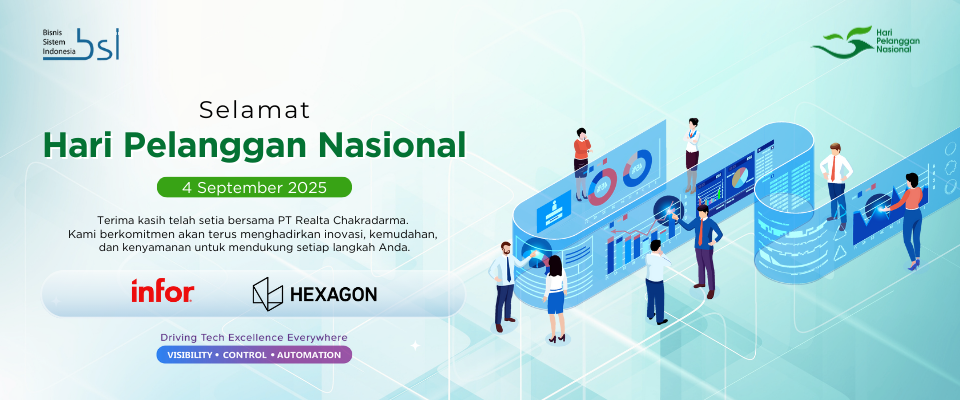 Bisnis Sistem Indonesia bsi

Hari Pelanggan Nasional

Selamat
Hari Pelanggan Nasional

4 September 2025

Terima kasih telah setia bersama PT Realta Chakradarma. Kami berkomitmen akan terus menghadirkan inovasi, kemudahan, dan kenyamanan untuk mendukung setiap langkah Anda.

infor

HEXAGON

Driving Tech Excellence Everywhere

VISIBILITY • CONTROL • AUTOMATION